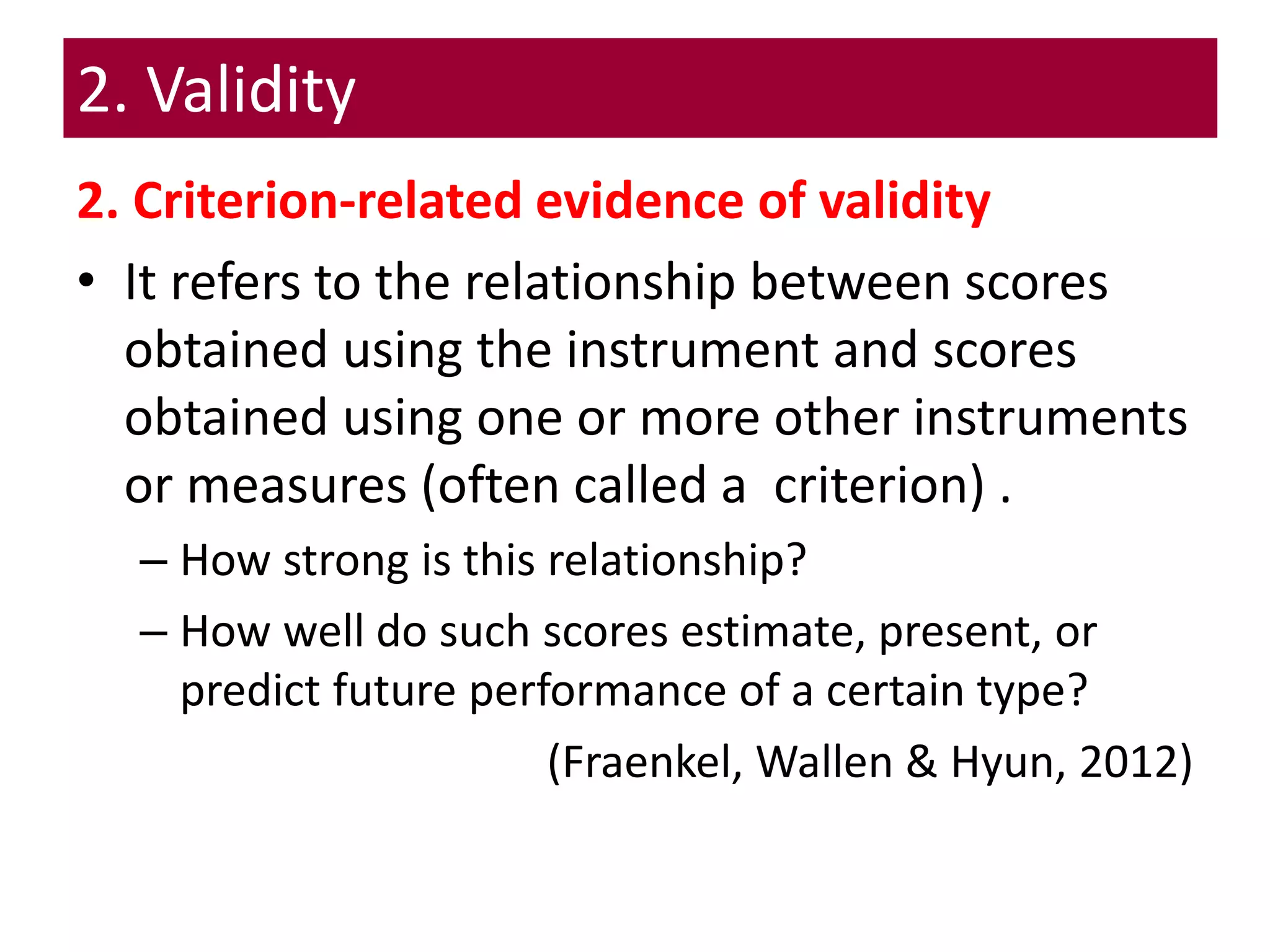 2. Validity

2. Criterion-related evidence of validity

• It refers to the relationship between scores obtained using the instrument and scores obtained using one or more other instruments or measures (often called a criterion) .

– How strong is this relationship?

– How well do such scores estimate, present, or predict future performance of a certain type?

(Fraenkel, Wallen & Hyun, 2012)